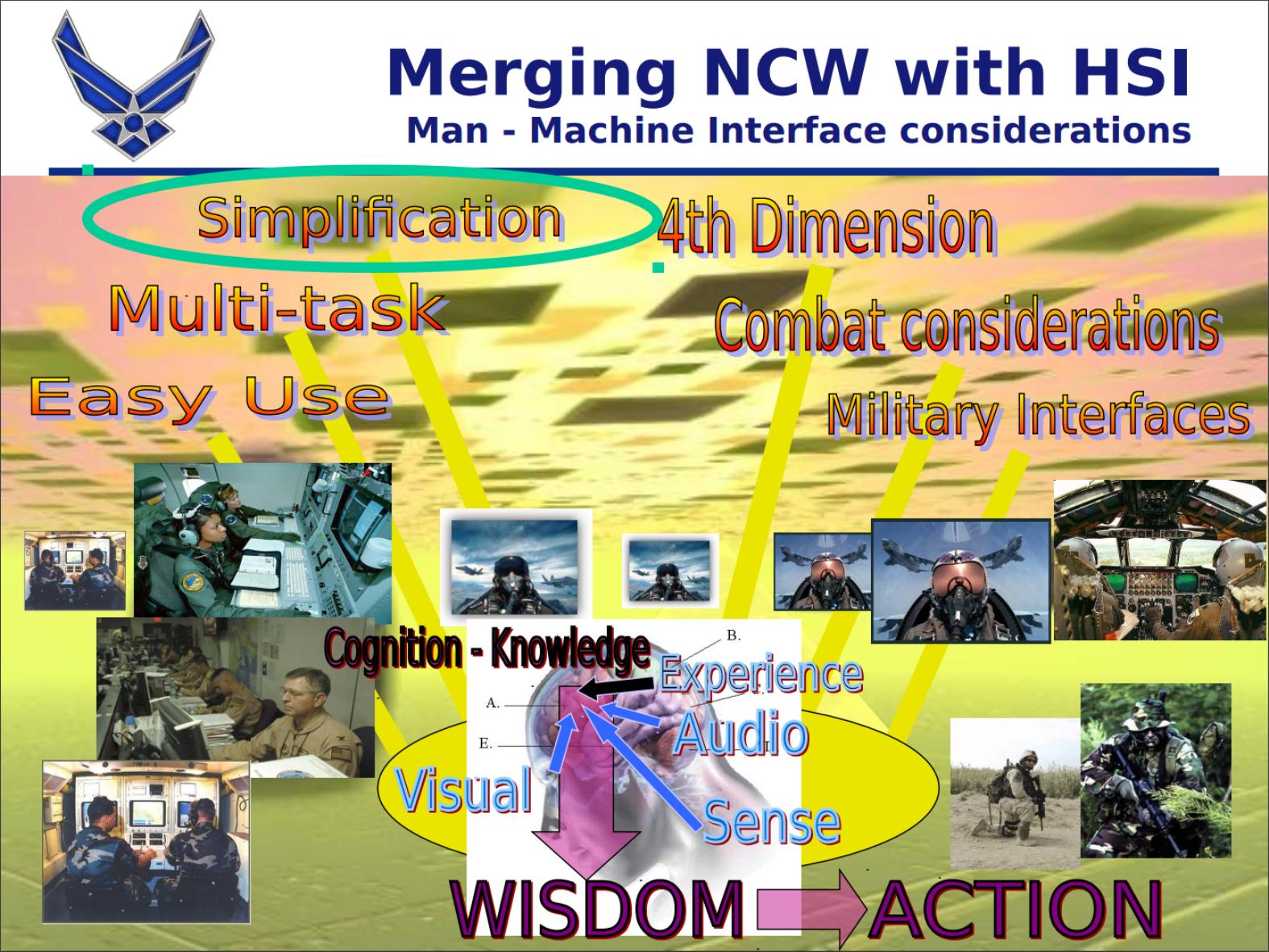 Merging NCW with HSI
Man - Machine Interface considerations

Simplification
4th Dimension
Multi-task
Combat considerations
Easy Use
Military Interfaces

Cognition - Knowledge
B.
Experience
A.
Audio
E.
Visual
Sense

WISDOM
ACTION